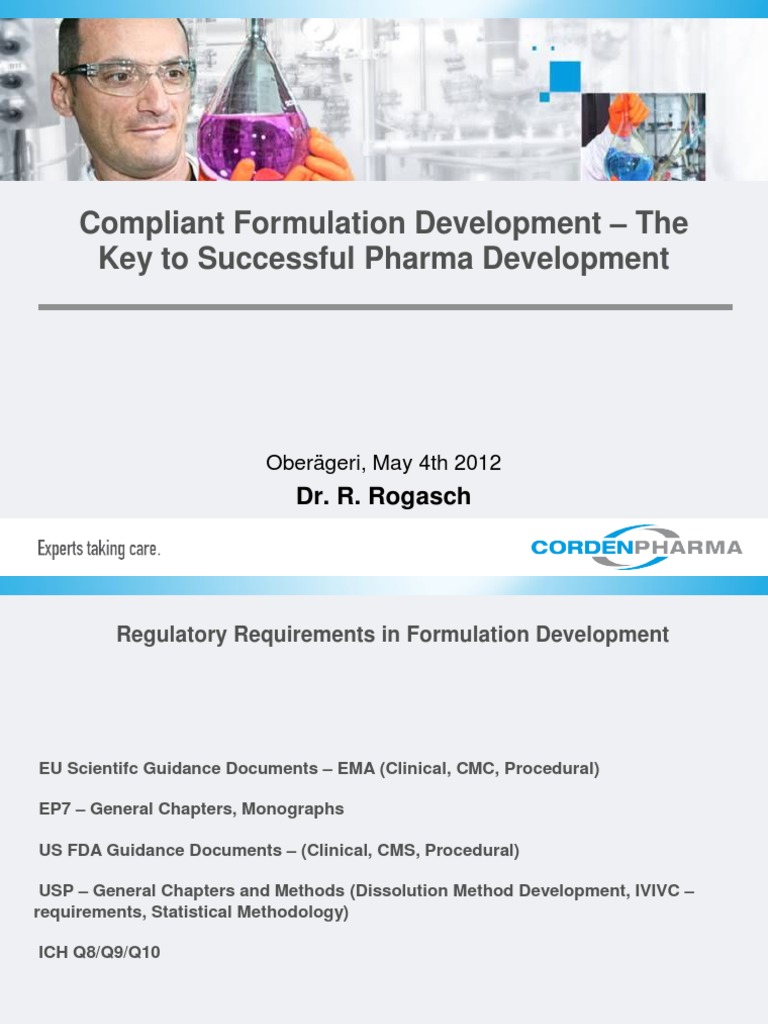 Compliant Formulation Development – The Key to Successful Pharma Development

Oberägeri, May 4th 2012

Dr. R. Rogasch

Experts taking care.

CORDENPHARMA

Regulatory Requirements in Formulation Development

EU Scientifc Guidance Documents – EMA (Clinical, CMC, Procedural)

EP7 – General Chapters, Monographs

US FDA Guidance Documents – (Clinical, CMS, Procedural)

USP – General Chapters and Methods (Dissolution Method Development, IVIVC – requirements, Statistical Methodology)

ICH Q8/Q9/Q10